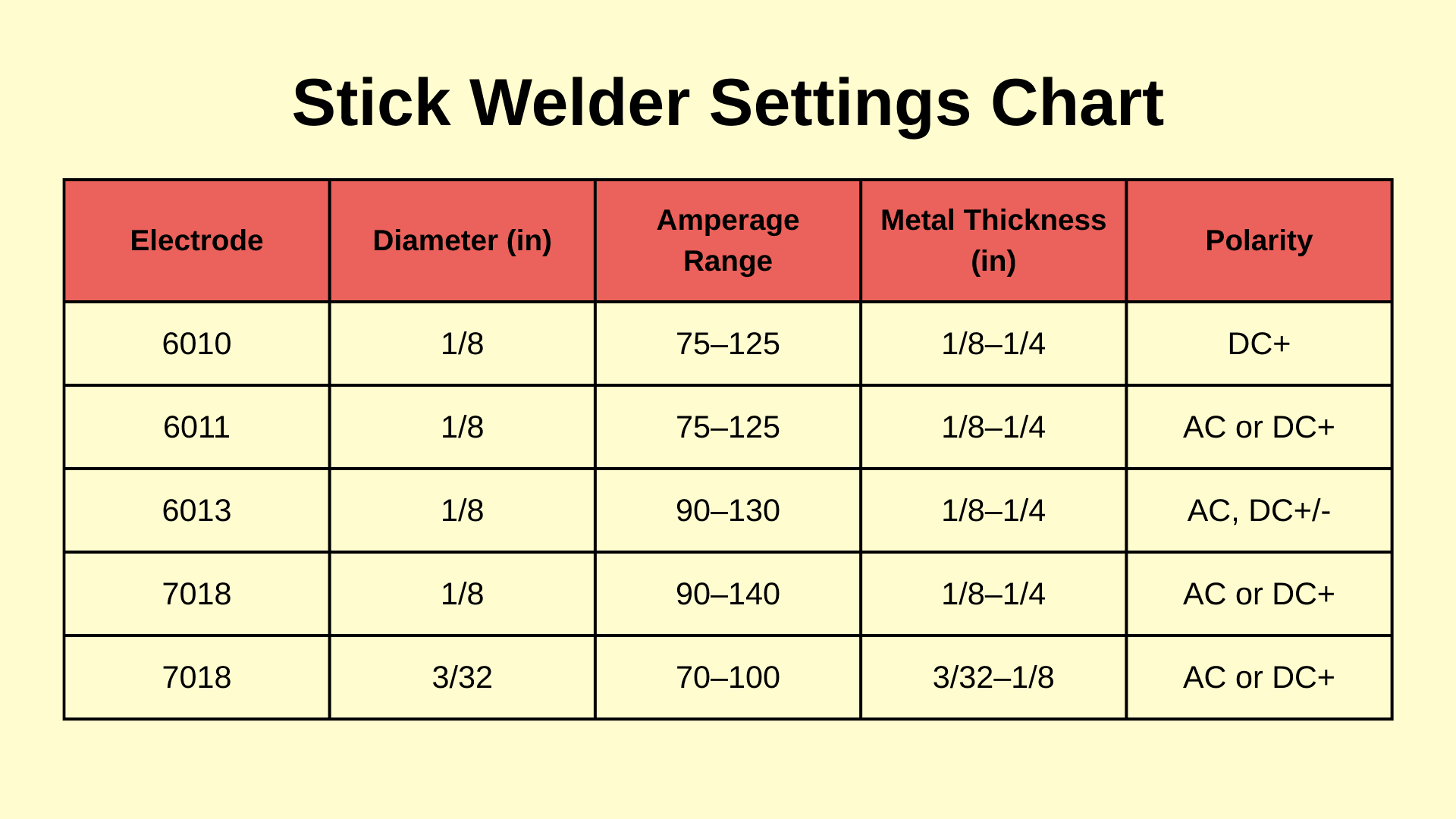 Stick Welder Settings Chart

| Electrode | Diameter (in) | Amperage Range | Metal Thickness (in) | Polarity |
|---|---|---|---|---|
| 6010 | 1/8 | 75–125 | 1/8–1/4 | DC+ |
| 6011 | 1/8 | 75–125 | 1/8–1/4 | AC or DC+ |
| 6013 | 1/8 | 90–130 | 1/8–1/4 | AC, DC+/- |
| 7018 | 1/8 | 90–140 | 1/8–1/4 | AC or DC+ |
| 7018 | 3/32 | 70–100 | 3/32–1/8 | AC or DC+ |